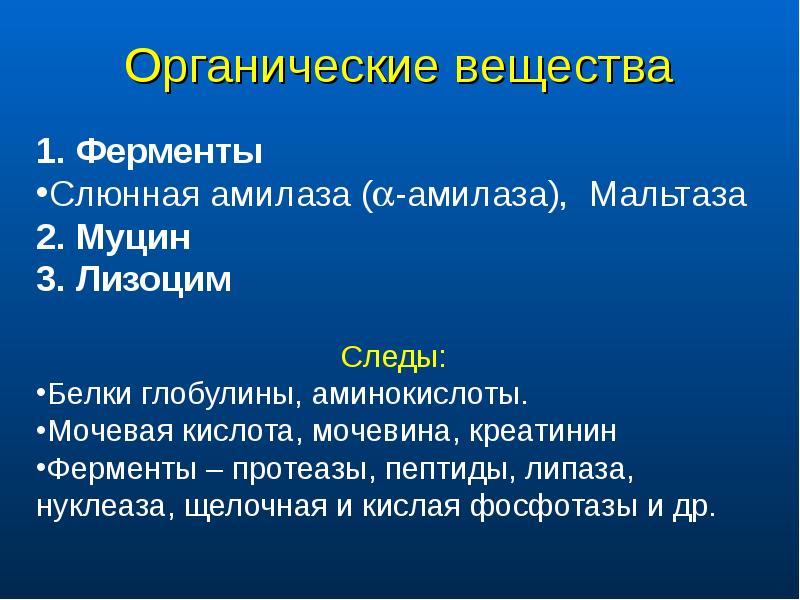 Органические вещества

1. Ферменты
•Слюнная амилаза ($\alpha$-амилаза), Мальтаза
2. Муцин
3. Лизоцим

Следы:
•Белки глобулины, аминокислоты.
•Мочевая кислота, мочевина, креатинин
•Ферменты – протеазы, пептиды, липаза, нуклеаза, щелочная и кислая фосфотазы и др.